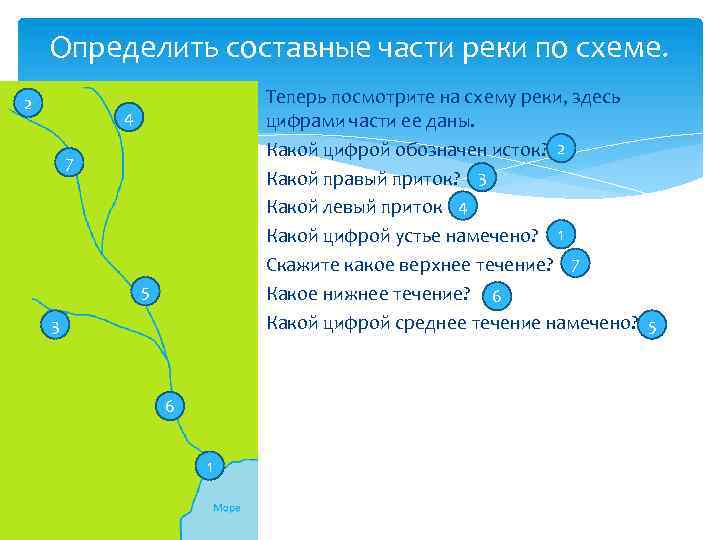 Определить составные части реки по схеме.

2
4
7
5
3
6
1
Море

Теперь посмотрите на схему реки, здесь цифрами части ее даны.

Какой цифрой обозначен исток? 2

Какой правый приток? 3

Какой левый приток 4

Какой цифрой устье намечено? 1

Скажите какое верхнее течение? 7

Какое нижнее течение? 6

Какой цифрой среднее течение намечено? 5